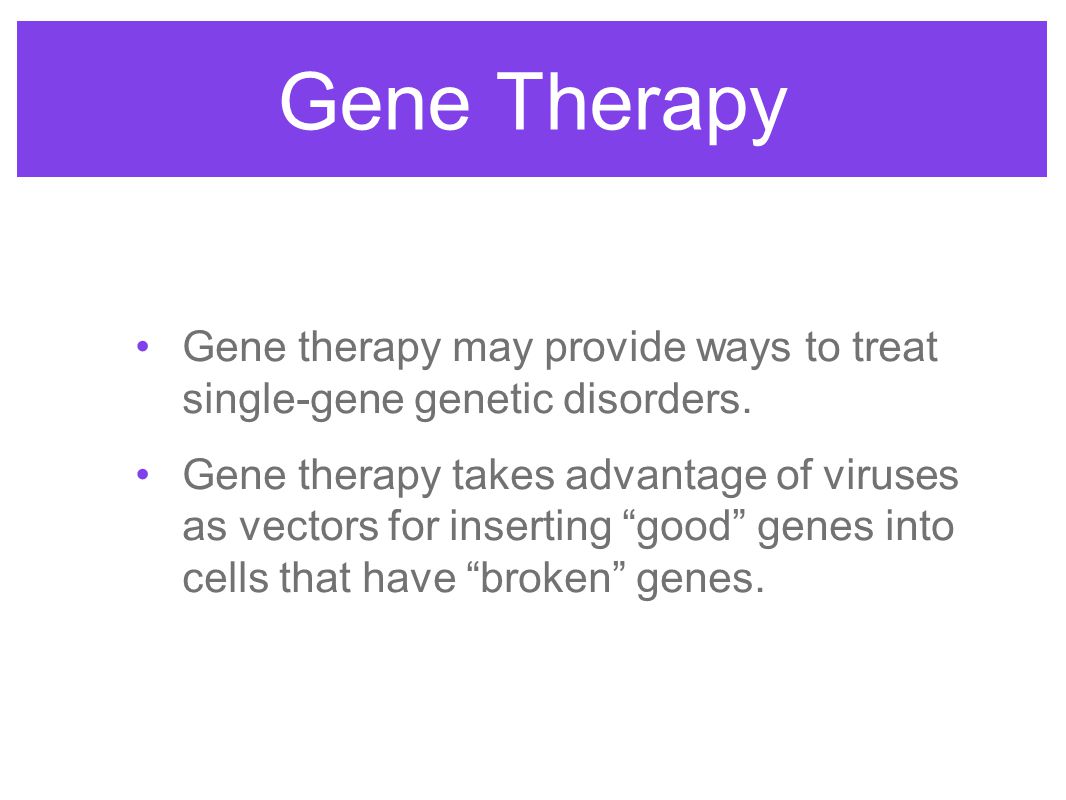 Gene Therapy

• Gene therapy may provide ways to treat single-gene genetic disorders.

• Gene therapy takes advantage of viruses as vectors for inserting “good” genes into cells that have “broken” genes.